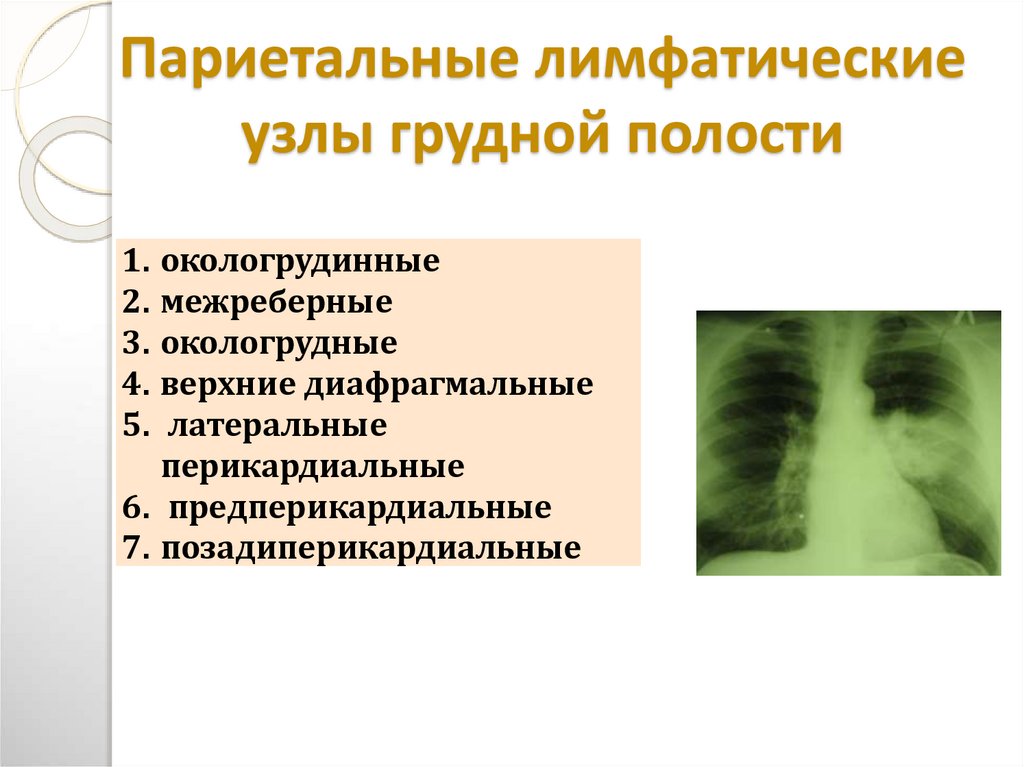 Париетальные лимфатические узлы грудной полости

1. окологрудинные
2. межреберные
3. окологрудные
4. верхние диафрагмальные
5. латеральные перикардиальные
6. предперикардиальные
7. позадиперикардиальные